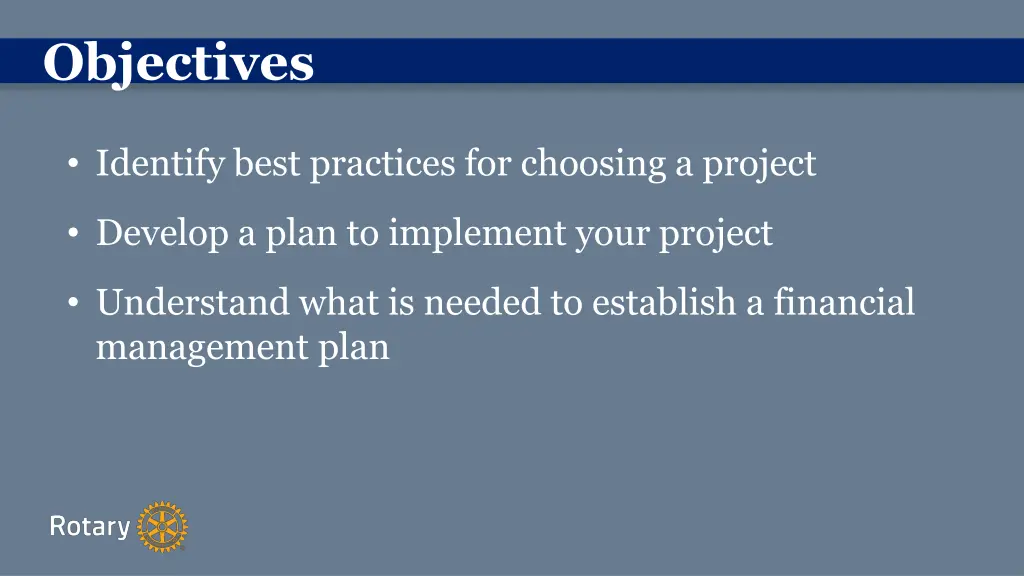 Objectives

• Identify best practices for choosing a project

• Develop a plan to implement your project

• Understand what is needed to establish a financial management plan

Rotary